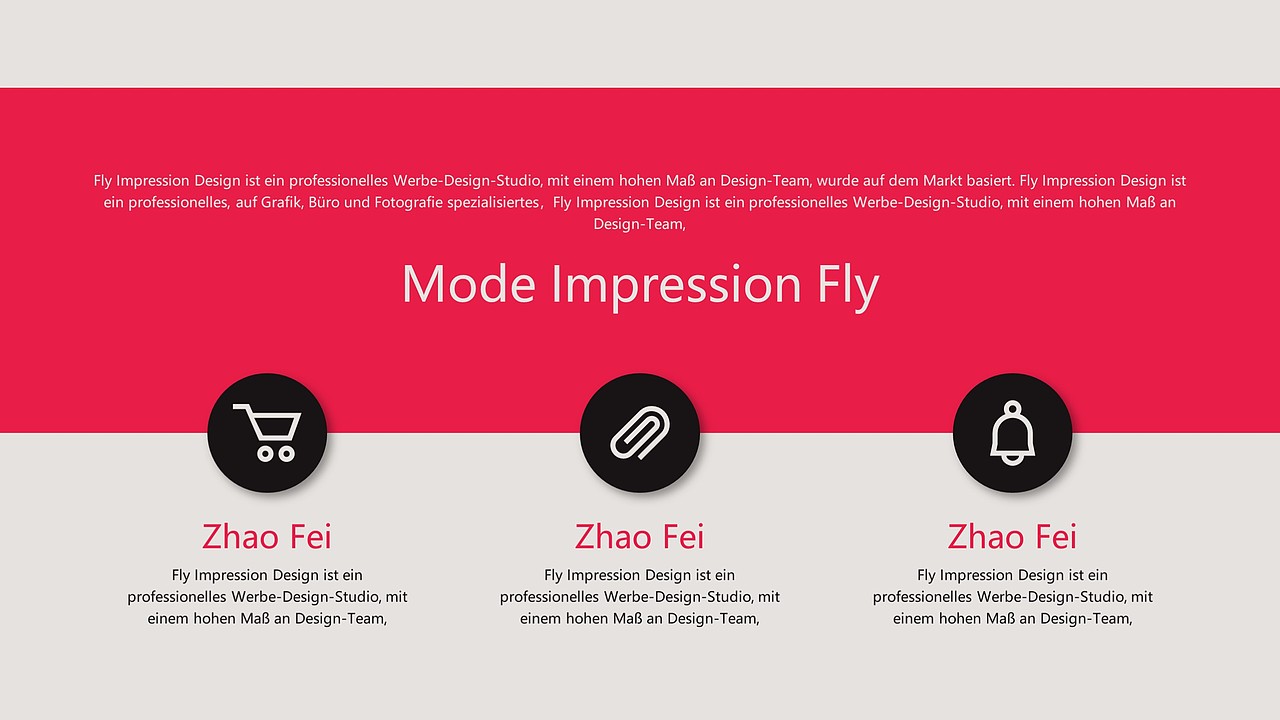 Fly Impression Design ist ein professionelles Werbe-Design-Studio, mit einem hohen Maß an Design-Team, wurde auf dem Markt basiert. Fly Impression Design ist ein professionelles, auf Grafik, Büro und Fotografie spezialisiertes, Fly Impression Design ist ein professionelles Werbe-Design-Studio, mit einem hohen Maß an Design-Team,

Mode Impression Fly

Zhao Fei

Fly Impression Design ist ein professionelles Werbe-Design-Studio, mit einem hohen Maß an Design-Team,

Zhao Fei

Fly Impression Design ist ein professionelles Werbe-Design-Studio, mit einem hohen Maß an Design-Team,

Zhao Fei

Fly Impression Design ist ein professionelles Werbe-Design-Studio, mit einem hohen Maß an Design-Team,